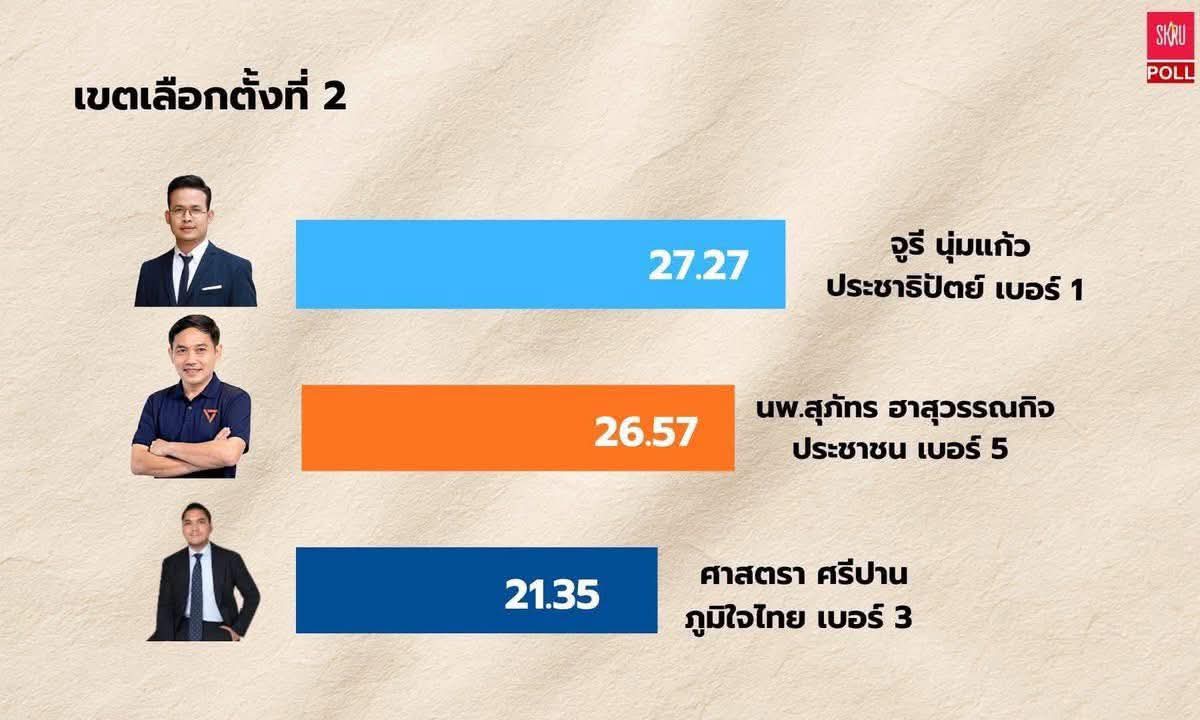 SKRU POLL

เขตเลือกตั้งที่ 2

27.27

จูรี นุ่มแก้ว
ประชาธิปัตย์ เบอร์ 1

26.57

นพ.สุภัทร ฮาสุวรรณกิจ
ประชาชน เบอร์ 5

21.35

ศาสตรา ศรีปาน
ภูมิใจไทย เบอร์ 3